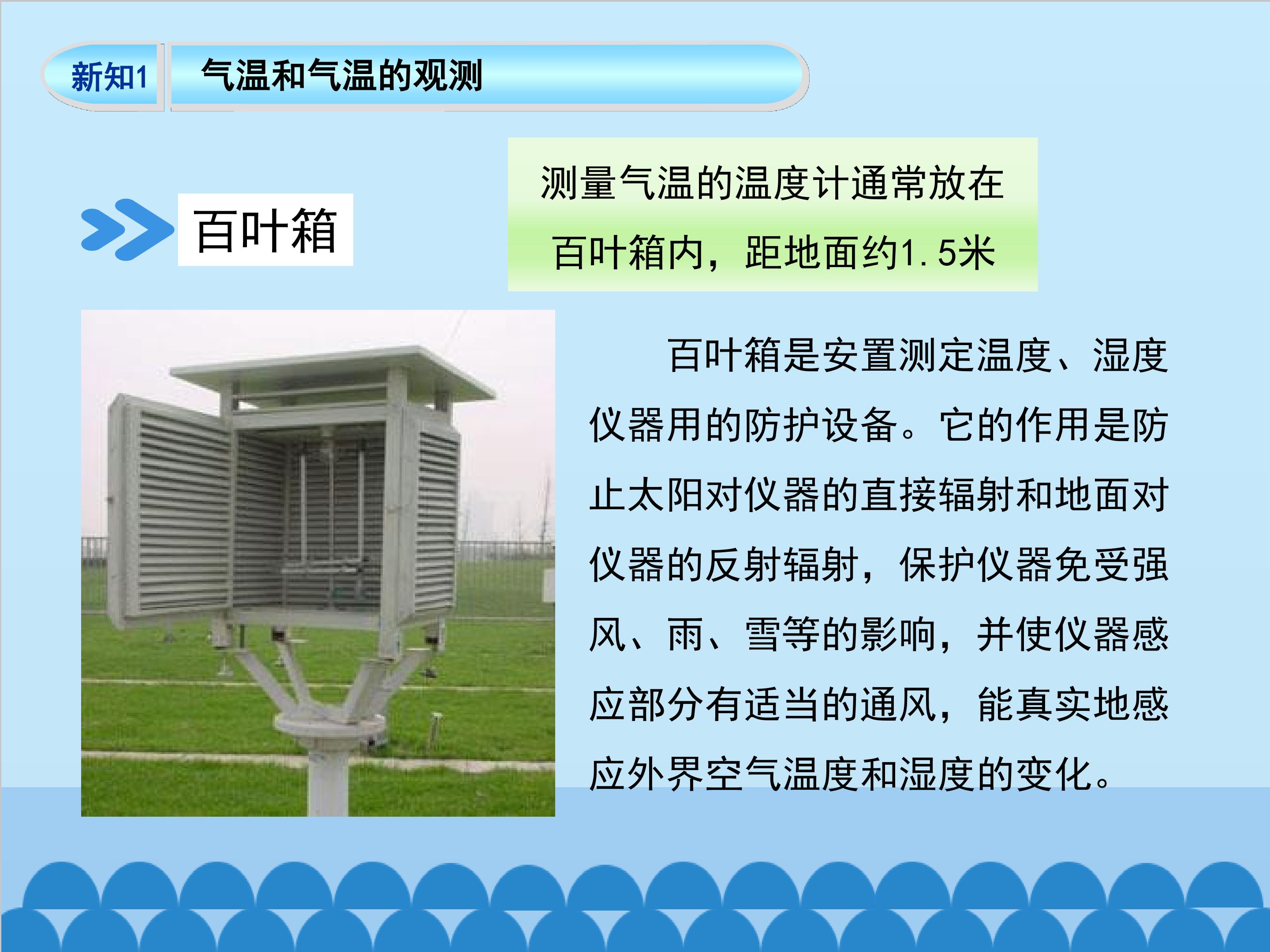 新知1

气温和气温的观测

百叶箱

测量气温的温度计通常放在百叶箱内，距地面约1.5米

百叶箱是安置测定温度、湿度仪器用的防护设备。它的作用是防止太阳对仪器的直接辐射和地面对仪器的反射辐射，保护仪器免受强风、雨、雪等的影响，并使仪器感应部分有适当的通风，能真实地感应外界空气温度和湿度的变化。